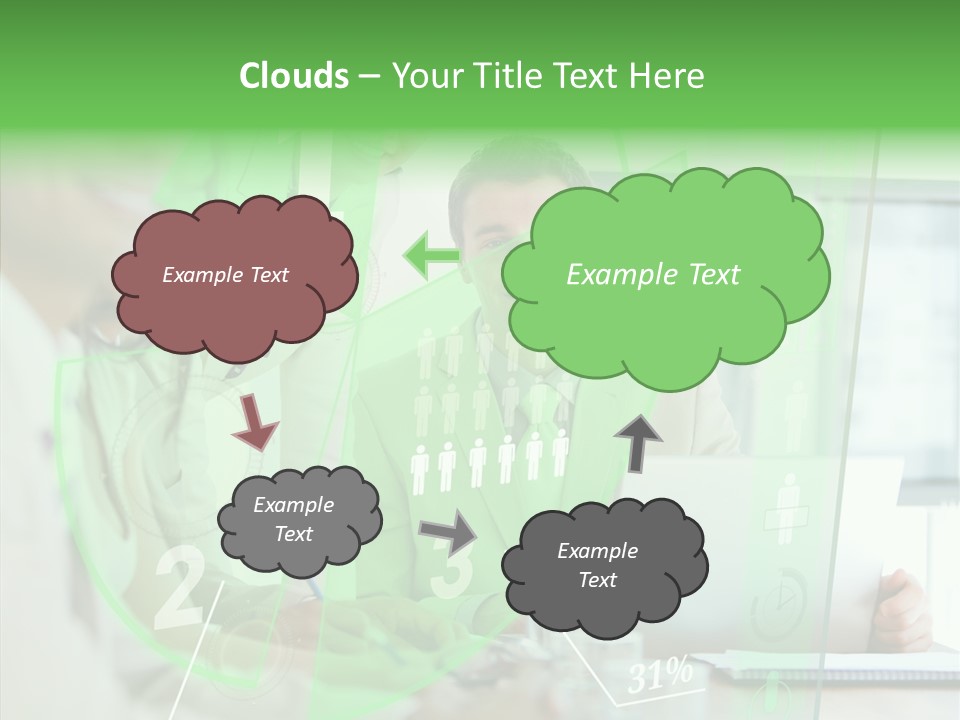 Clouds – Your Title Text Here

Example Text

Example Text

Example Text

Example Text

2

3

31%